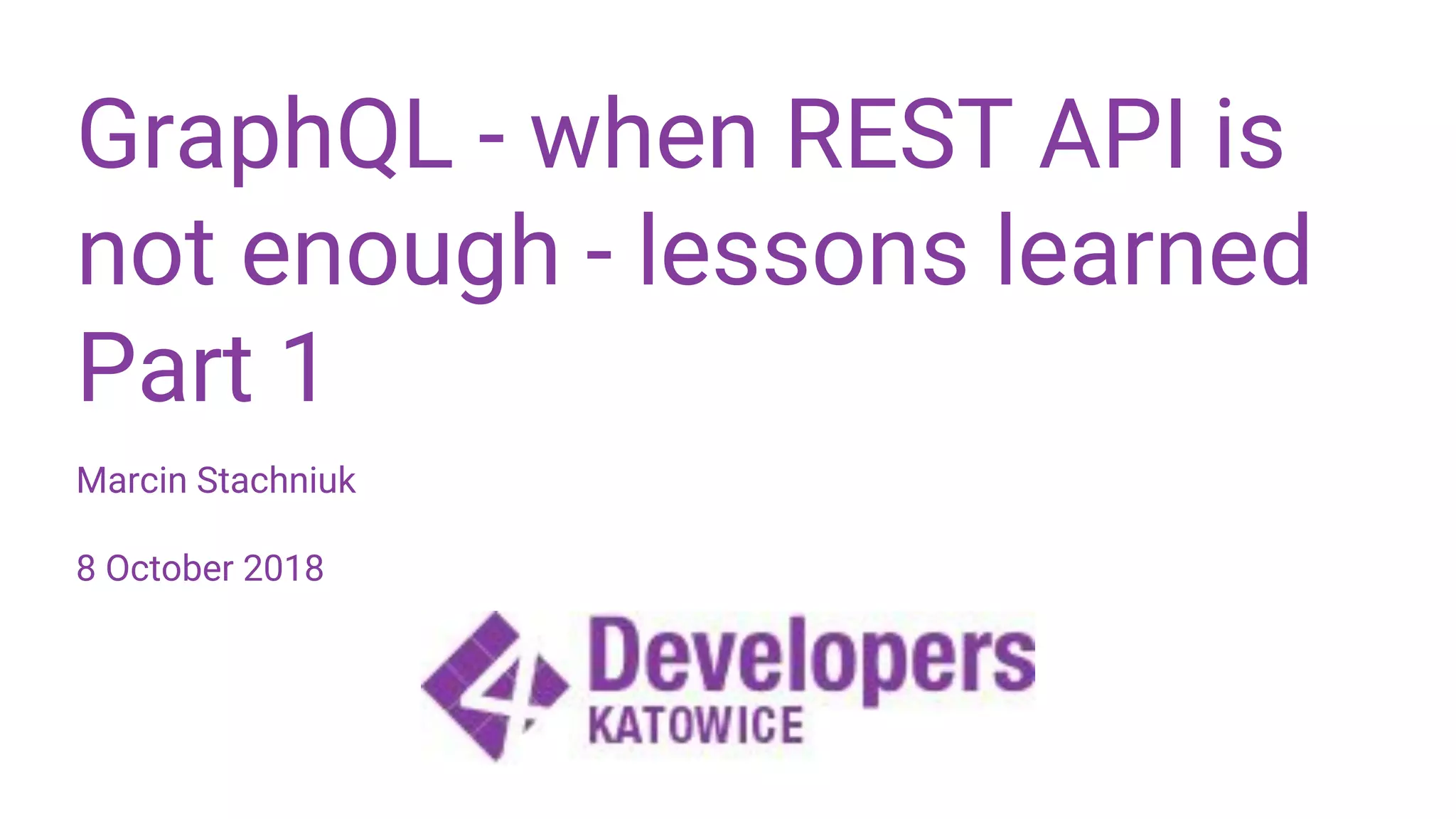 GraphQL - when REST API is not enough - lessons learned Part 1

Marcin Stachniuk

8 October 2018

4 Developers
KATOWICE